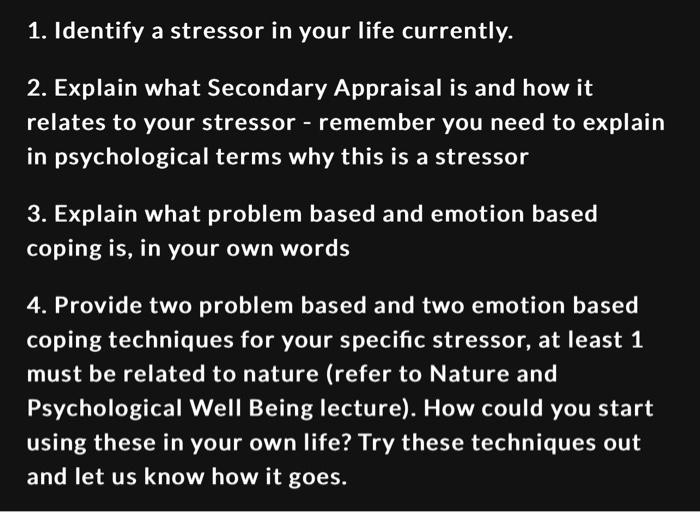 1. Identify a stressor in your life currently.

2. Explain what Secondary Appraisal is and how it relates to your stressor - remember you need to explain in psychological terms why this is a stressor

3. Explain what problem based and emotion based coping is, in your own words

4. Provide two problem based and two emotion based coping techniques for your specific stressor, at least 1 must be related to nature (refer to Nature and Psychological Well Being lecture). How could you start using these in your own life? Try these techniques out and let us know how it goes.